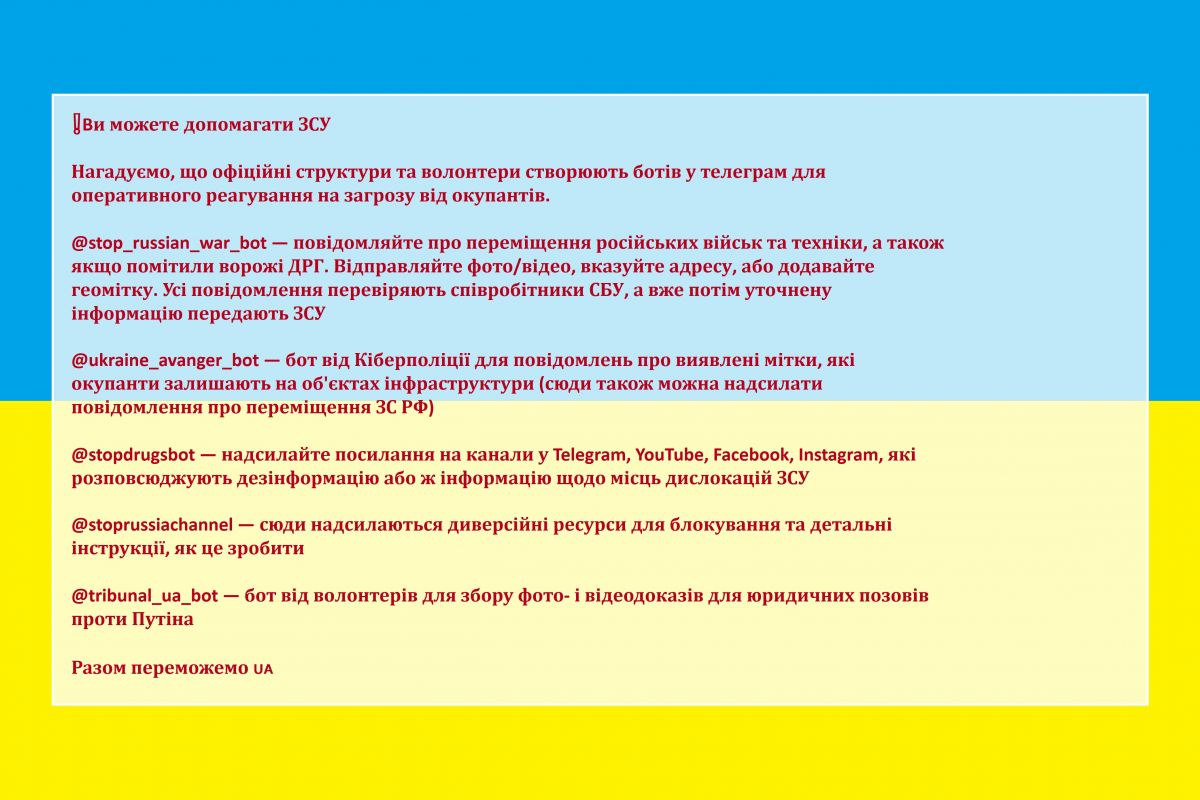 ❗Ви можете допомагати ЗСУ

Нагадуємо, що офіційні структури та волонтери створюють ботів у телеграм для оперативного реагування на загрозу від окупантів.

@stop_russian_war_bot — повідомляйте про переміщення російських військ та техніки, а також якщо помітили ворожі ДРГ. Відправляйте фото/відео, вказуйте адресу, або додавайте геомітку. Усі повідомлення перевіряють співробітники СБУ, а вже потім уточнену інформацію передають ЗСУ

@ukraine_avanger_bot — бот від Кіберполіції для повідомлень про виявлені мітки, які окупанти залишають на об'єктах інфраструктури (сюди також можна надсилати повідомлення про переміщення ЗС РФ)

@stopdrugsbot — надсилайте посилання на канали у Telegram, YouTube, Facebook, Instagram, які розповсюджують дезінформацію або ж інформацію щодо місць дислокацій ЗСУ

@stoprussiachannel — сюди надсилаються диверсійні ресурси для блокування та детальні інструкції, як це зробити

@tribunal_ua_bot — бот від волонтерів для збору фото- і відеодоказів для юридичних позовів проти Путіна

Разом переможемо UA